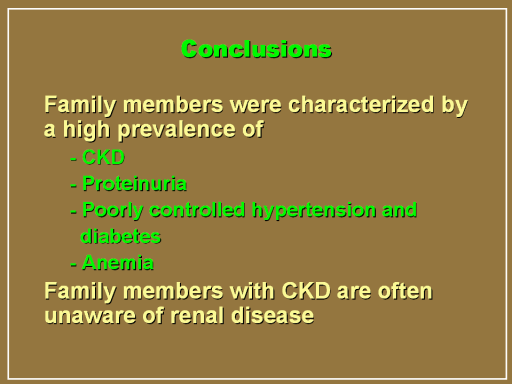 Conclusions

Family members were characterized by a high prevalence of

- CKD
- Proteinuria
- Poorly controlled hypertension and diabetes
- Anemia

Family members with CKD are often unaware of renal disease